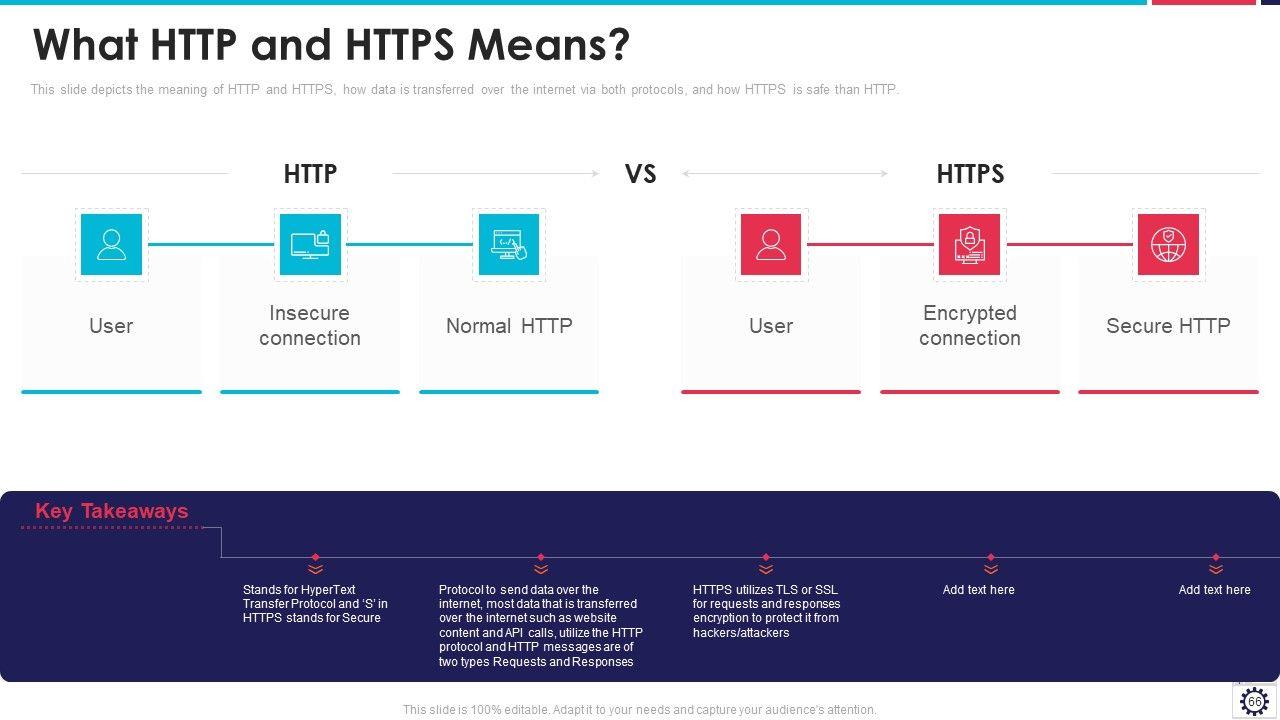 What HTTP and HTTPS Means?

This slide depicts the meaning of HTTP and HTTPS, how data is transferred over the internet via both protocols, and how HTTPS is safe than HTTP.

HTTP

VS

HTTPS

User

Insecure connection

Normal HTTP

User

Encrypted connection

Secure HTTP

Key Takeaways

Stands for HyperText Transfer Protocol and 'S' in HTTPS stands for Secure

Protocol to send data over the internet, most data that is transferred over the internet such as website content and API calls, utilize the HTTP protocol and HTTP messages are of two types Requests and Responses

HTTPS utilizes TLS or SSL for requests and responses encryption to protect it from hackers/attackers

Add text here

Add text here

This slide is 100% editable. Adapt it to your needs and capture your audience's attention.

66